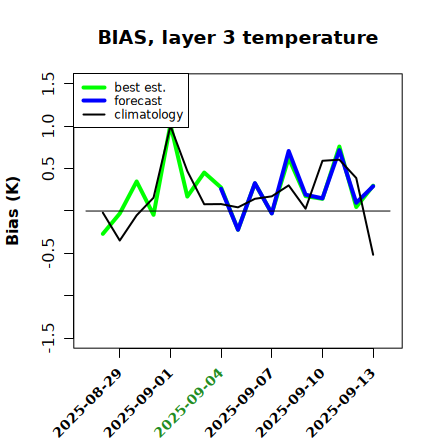 BIAS, layer 3 temperature

best est.
forecast
climatology

Bias (K)

1.5
1.0
0.5
-0.5
-1.5

2025-08-29
2025-09-01
2025-09-04
2025-09-07
2025-09-10
2025-09-13